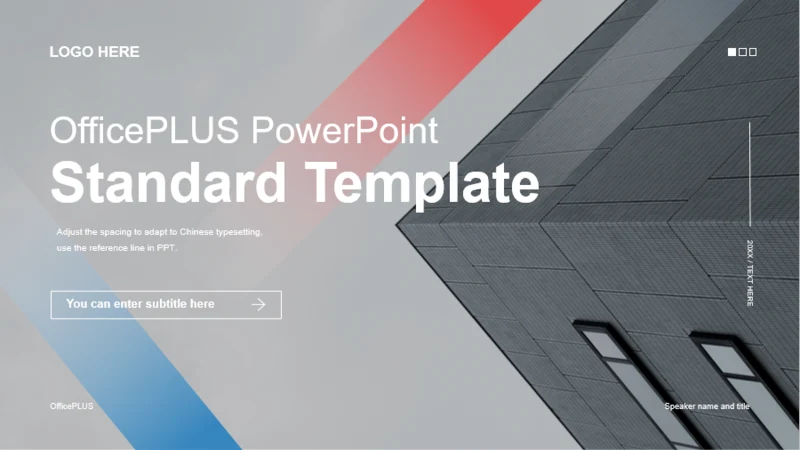 LOGO HERE

OfficePLUS PowerPoint
Standard Template

Adjust the spacing to adapt to Chinese typesetting, use the reference line in PPT.

You can enter subtitle here

20XX / TEXT HERE

OfficePLUS

Speaker name and title